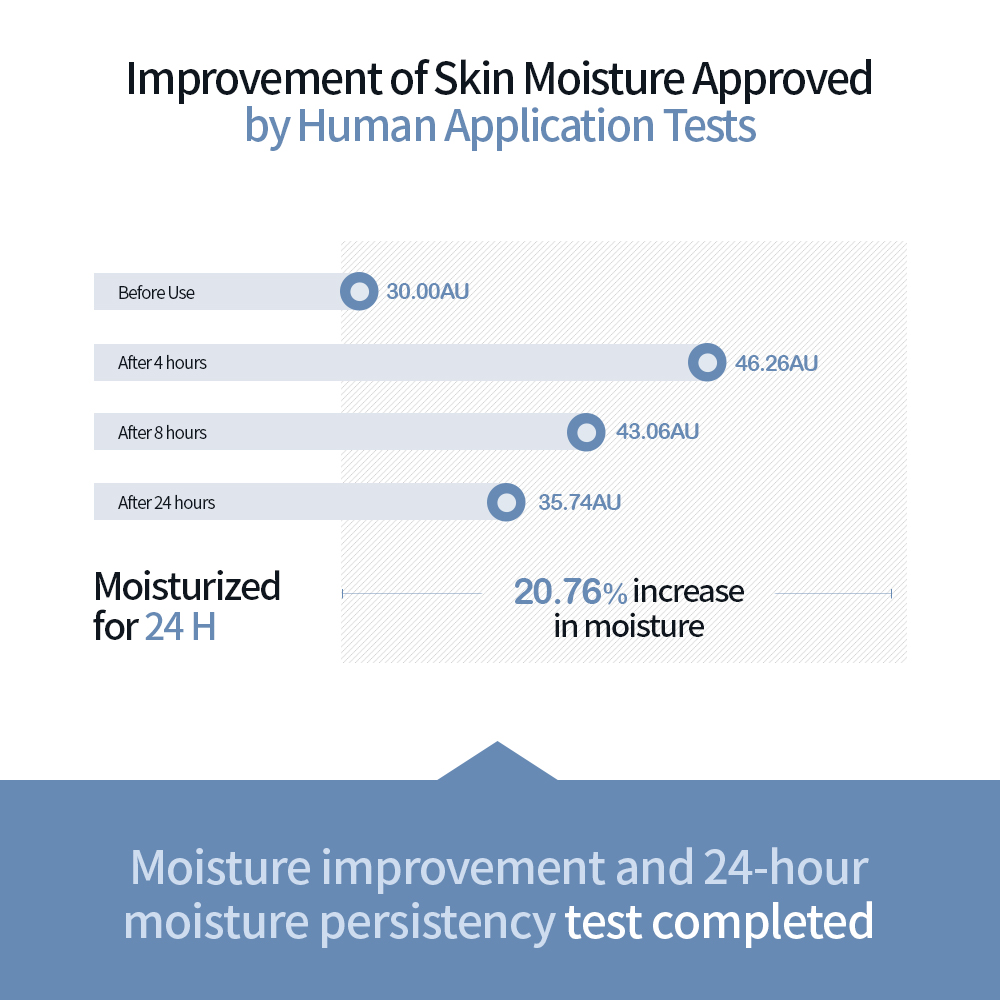 Improvement of Skin Moisture Approved
by Human Application Tests

Before Use 30.00AU

After 4 hours 46.26AU

After 8 hours 43.06AU

After 24 hours 35.74AU

Moisturized for 24 H

20.76% increase in moisture

Moisture improvement and 24-hour moisture persistency test completed